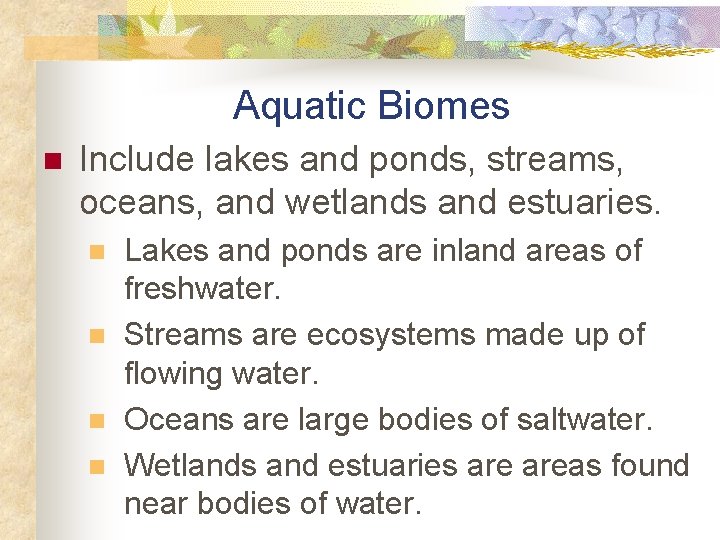 Aquatic Biomes

Include lakes and ponds, streams, oceans, and wetlands and estuaries.

Lakes and ponds are inland areas of freshwater.

Streams are ecosystems made up of flowing water.

Oceans are large bodies of saltwater.

Wetlands and estuaries are areas found near bodies of water.